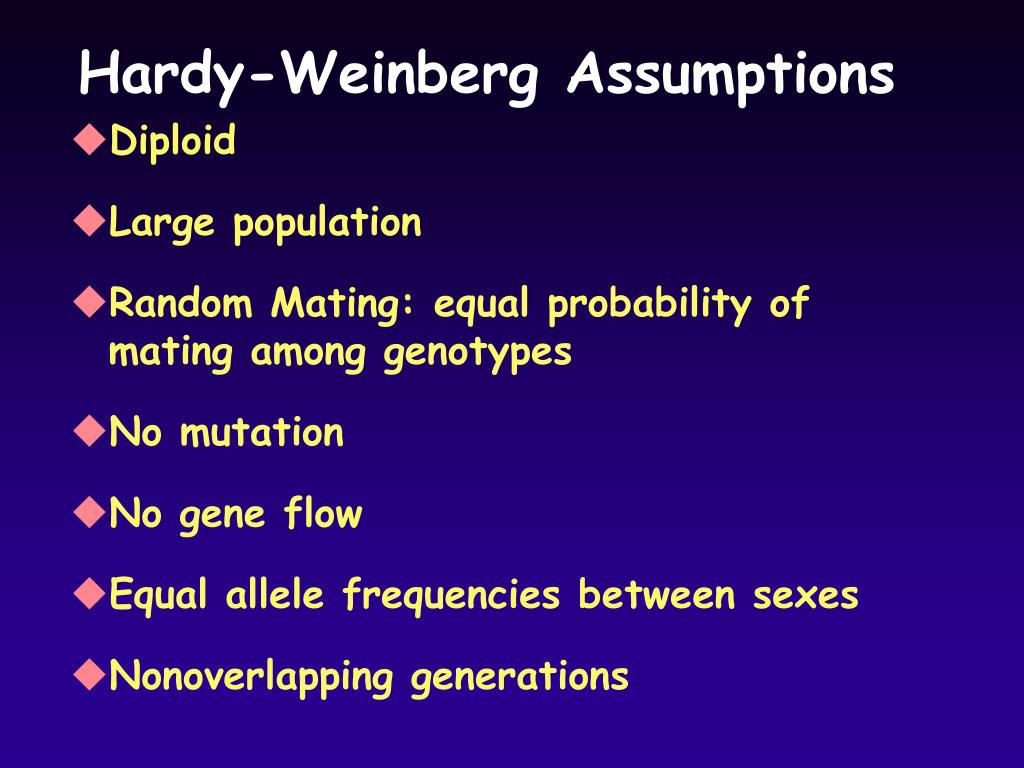 Hardy-Weinberg Assumptions

◆Diploid

◆Large population

◆Random Mating: equal probability of mating among genotypes

◆No mutation

◆No gene flow

◆Equal allele frequencies between sexes

◆Nonoverlapping generations